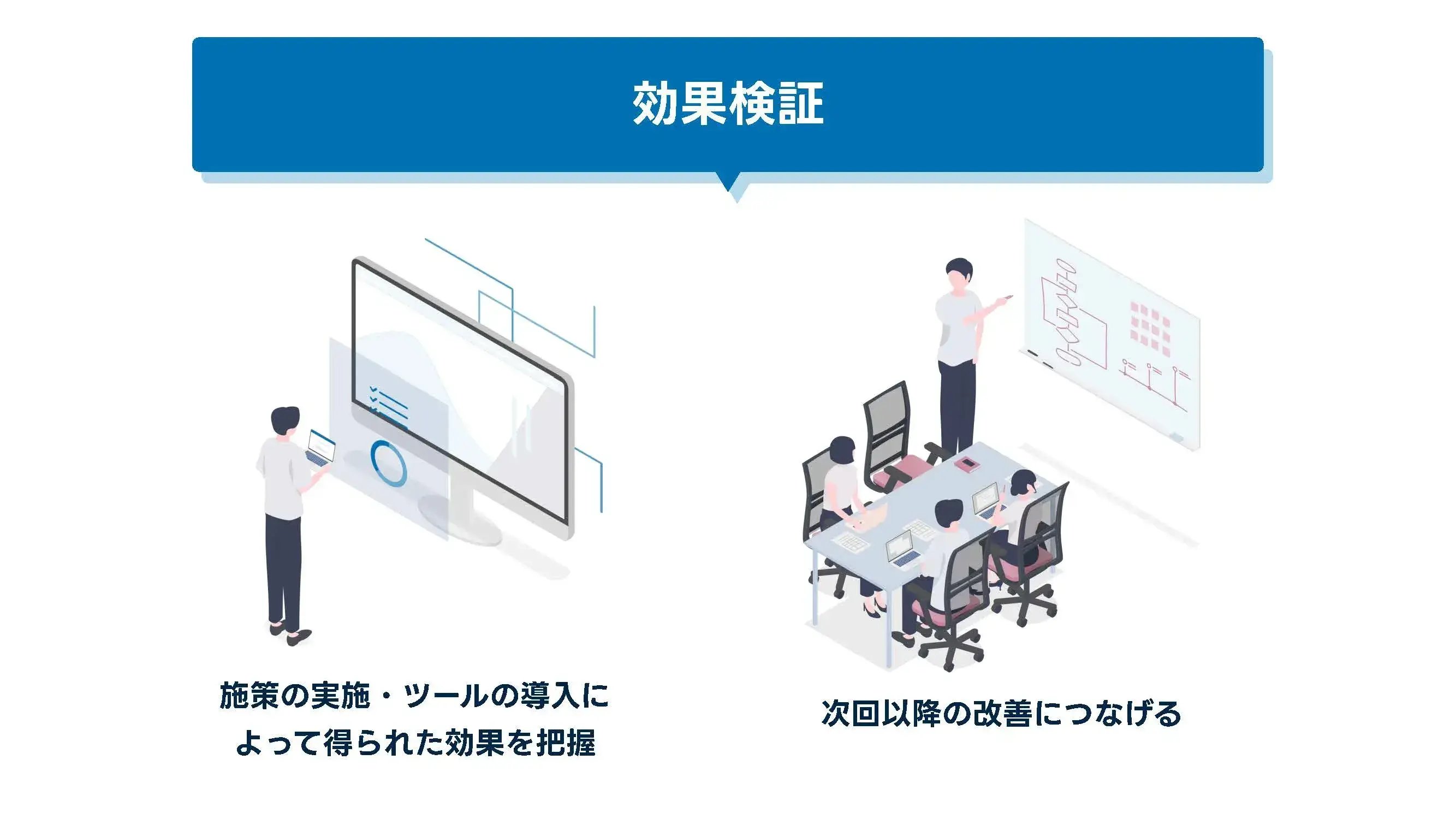 効果検証

施策の実施・ツールの導入によって得られた効果を把握

次回以降の改善につなげる